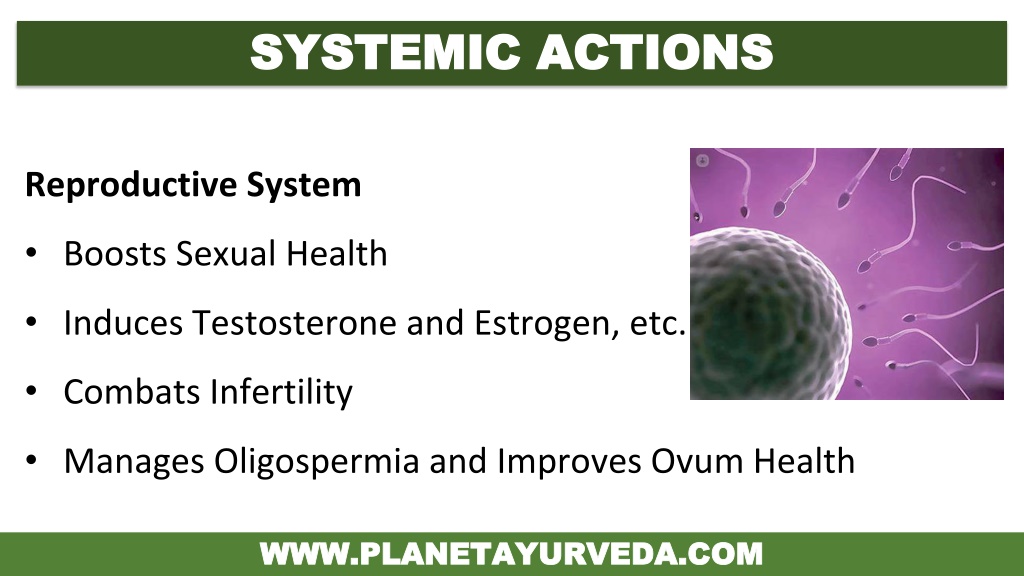 SYSTEMIC ACTIONS

Reproductive System

• Boosts Sexual Health
• Induces Testosterone and Estrogen, etc.
• Combats Infertility
• Manages Oligospermia and Improves Ovum Health

WWW.PLANETAYURVEDA.COM